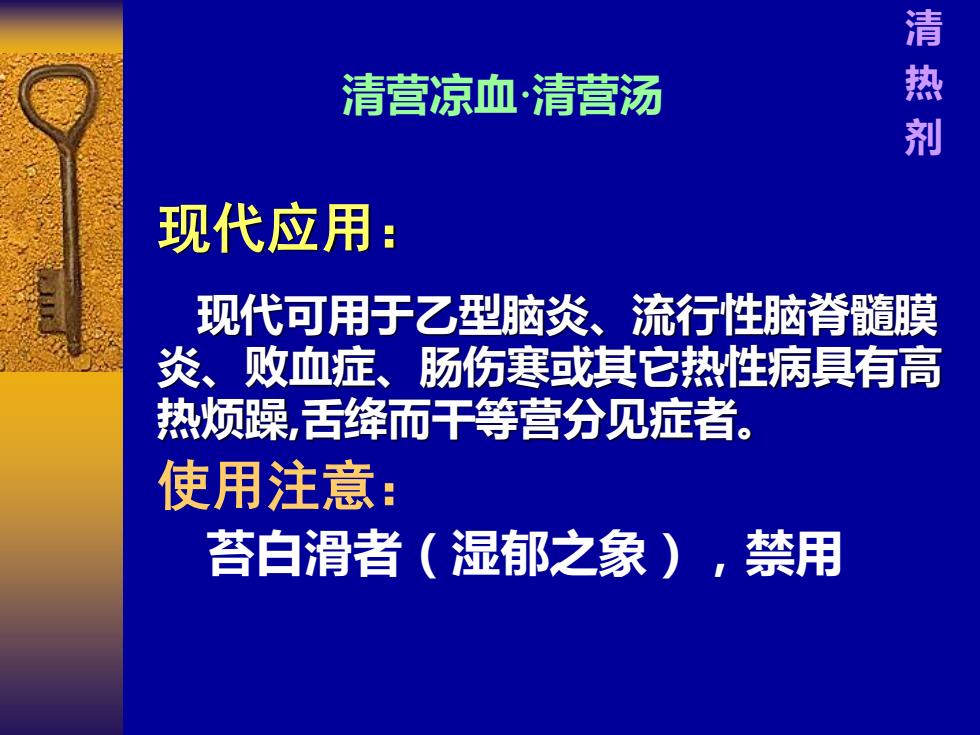 清热剂

清营凉血·清营汤

现代应用：

现代可用于乙型脑炎、流行性脑脊髓膜炎、败血症、肠伤寒或其它热性病具有高热烦躁,舌绛而干等营分见症者。

使用注意：

苔白滑者（湿郁之象），禁用